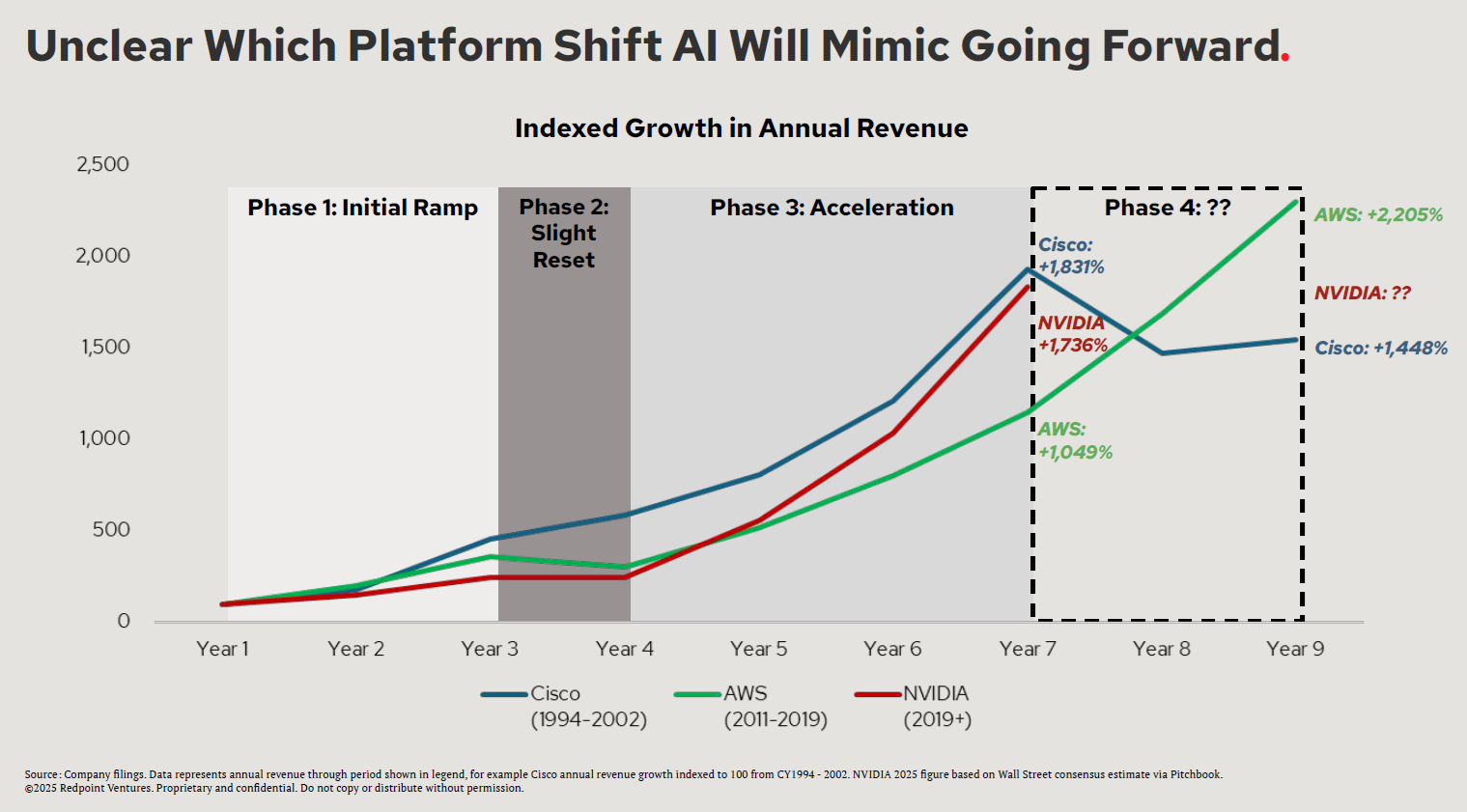 Unclear Which Platform Shift AI Will Mimic Going Forward.

Indexed Growth in Annual Revenue

2,500
2,000
1,500
1,000
500
0

Phase 1: Initial Ramp

Phase 2: Slight Reset

Phase 3: Acceleration

Phase 4: ??

Cisco: +1,831%

NVIDIA +1,736%

AWS: +1,049%

AWS: +2,205%

NVIDIA: ??

Cisco: +1,448%

Year 1 Year 2 Year 3 Year 4 Year 5 Year 6 Year 7 Year 8 Year 9

Cisco (1994-2002)
AWS (2011-2019)
NVIDIA (2019+)

Source: Company filings. Data represents annual revenue through period shown in legend, for example Cisco annual revenue growth indexed to 100 from CY1994 - 2002. NVIDIA 2025 figure based on Wall Street consensus estimate via Pitchbook.
©2025 Redpoint Ventures. Proprietary and confidential. Do not copy or distribute without permission.